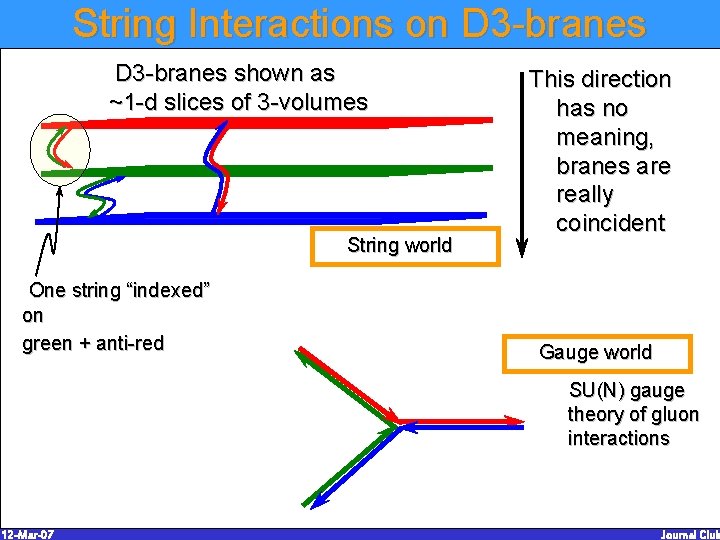 String Interactions on D3-branes

D3-branes shown as ~1-d slices of 3-volumes

This direction has no meaning, branes are really coincident

String world

One string "indexed" on green + anti-red

Gauge world

SU(N) gauge theory of gluon interactions

12-Mar-07

Journal Club